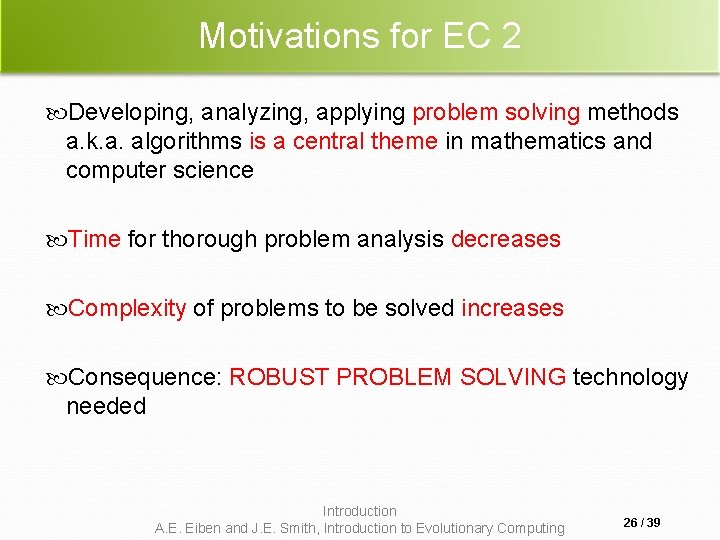 Motivations for EC 2

Developing, analyzing, applying problem solving methods a.k.a. algorithms is a central theme in mathematics and computer science

Time for thorough problem analysis decreases

Complexity of problems to be solved increases

Consequence: ROBUST PROBLEM SOLVING technology needed

Introduction
A.E. Eiben and J.E. Smith, Introduction to Evolutionary Computing

26 / 39